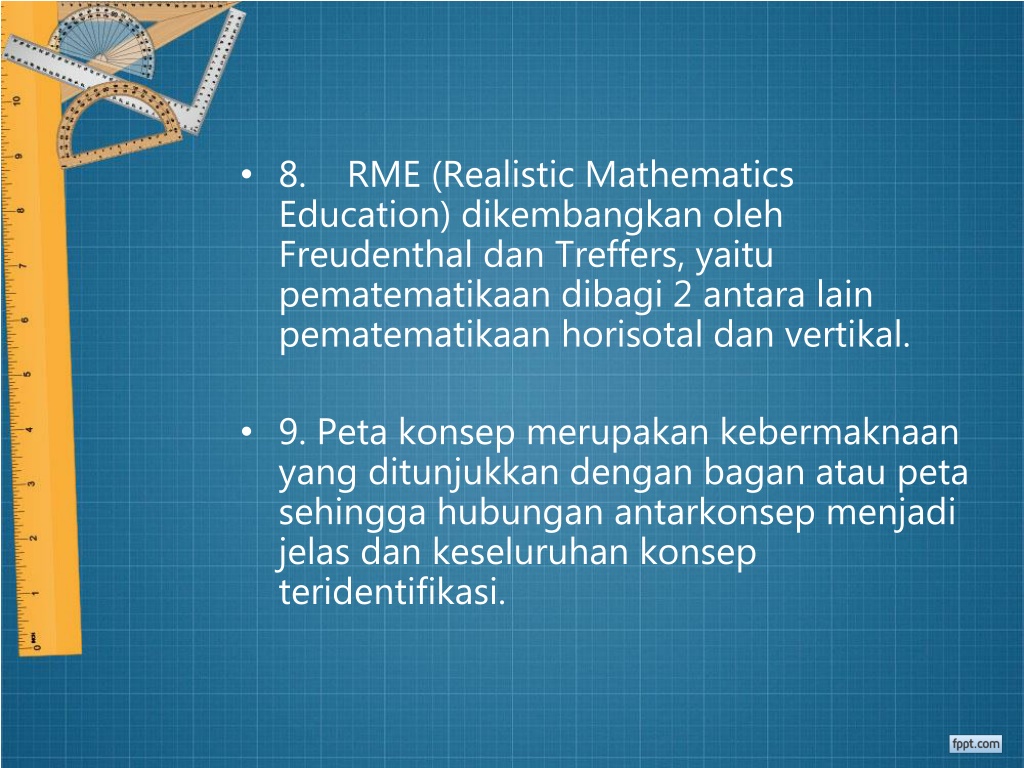 • 8. RME (Realistic Mathematics Education) dikembangkan oleh Freudenthal dan Treffers, yaitu pematematikaan dibagi 2 antara lain pematematikaan horisotal dan vertikal.

• 9. Peta konsep merupakan kebermaknaan yang ditunjukkan dengan bagan atau peta sehingga hubungan antarkonsep menjadi jelas dan keseluruhan konsep teridentifikasi.

fppt.com